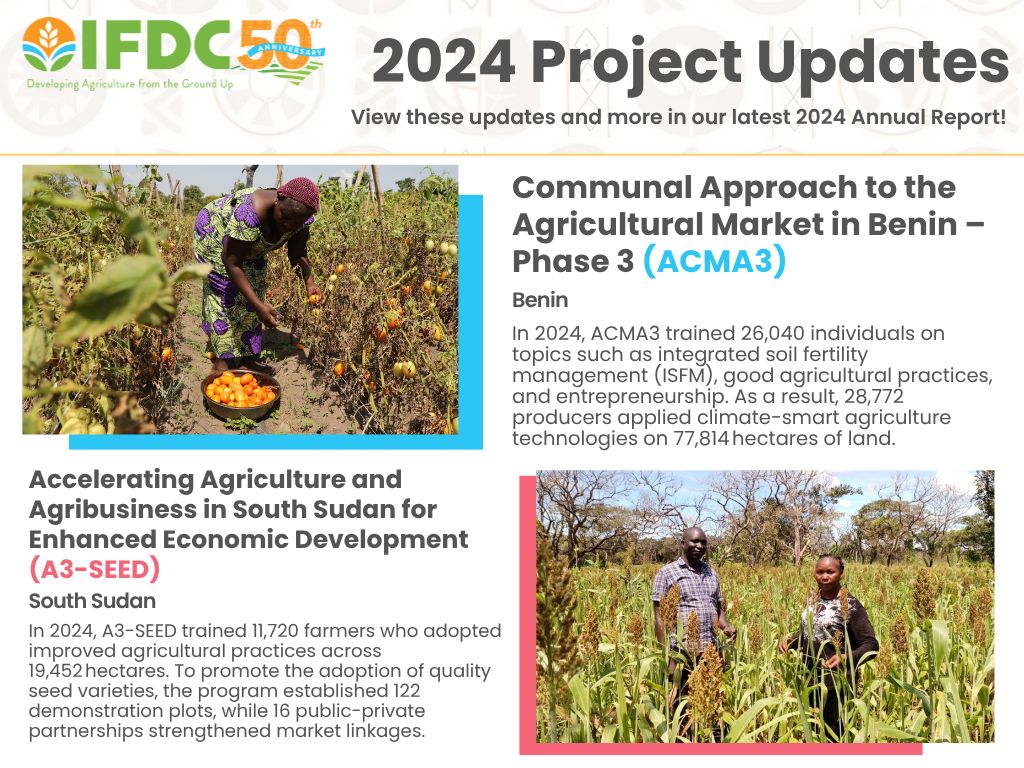 IFDC 50th ANNIVERSARY
Developing Agriculture from the Ground Up

2024 Project Updates

View these updates and more in our latest 2024 Annual Report!

Communal Approach to the Agricultural Market in Benin – Phase 3 (ACMA3)

Benin

In 2024, ACMA3 trained 26,040 individuals on topics such as integrated soil fertility management (ISFM), good agricultural practices, and entrepreneurship. As a result, 28,772 producers applied climate-smart agriculture technologies on 77,814 hectares of land.

Accelerating Agriculture and Agribusiness in South Sudan for Enhanced Economic Development (A3-SEED)

South Sudan

In 2024, A3-SEED trained 11,720 farmers who adopted improved agricultural practices across 19,452 hectares. To promote the adoption of quality seed varieties, the program established 122 demonstration plots, while 16 public-private partnerships strengthened market linkages.